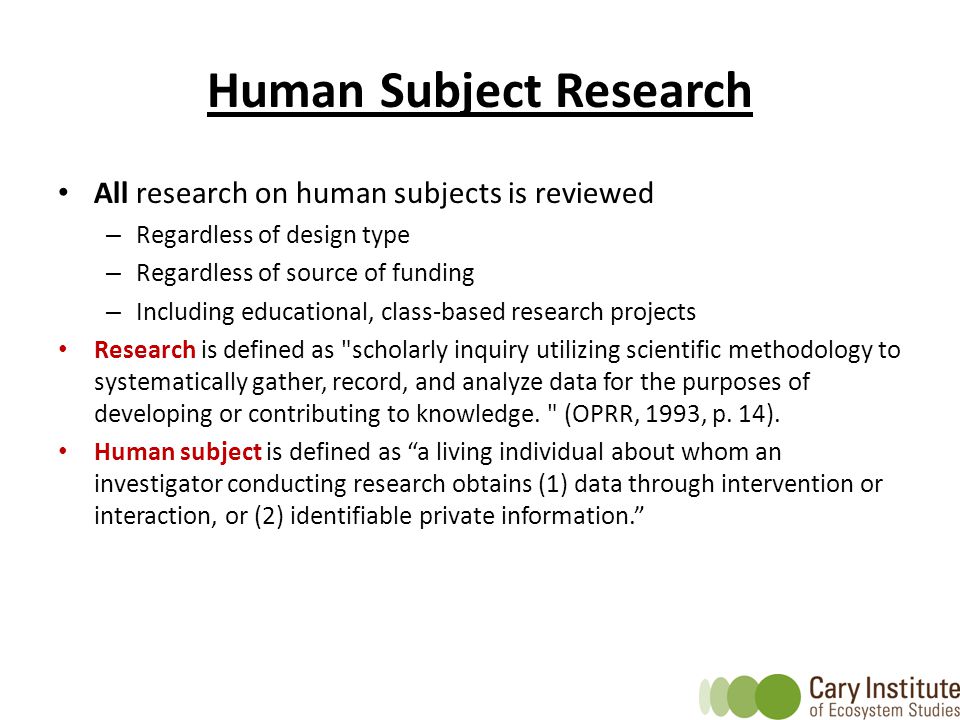 Human Subject Research

• All research on human subjects is reviewed
– Regardless of design type
– Regardless of source of funding
– Including educational, class-based research projects
• Research is defined as "scholarly inquiry utilizing scientific methodology to systematically gather, record, and analyze data for the purposes of developing or contributing to knowledge. " (OPRR, 1993, p. 14).
• Human subject is defined as “a living individual about whom an investigator conducting research obtains (1) data through intervention or interaction, or (2) identifiable private information.”

Cary Institute of Ecosystem Studies